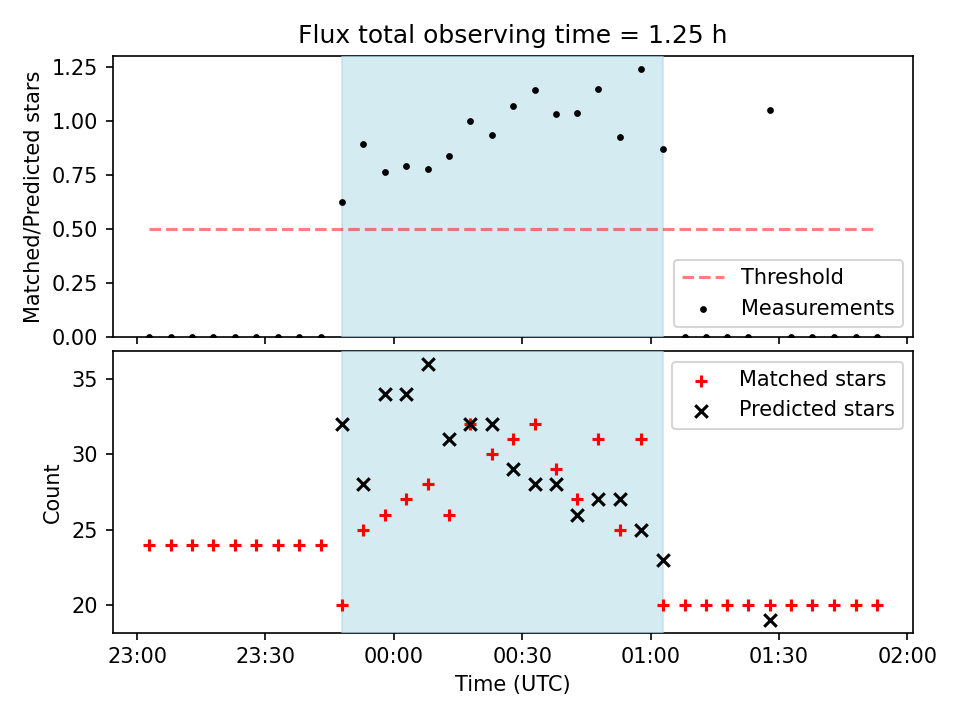 Flux total observing time = 1.25 h

Matched/Predicted stars

1.25
1.00
0.75
0.50
0.25
0.00

Threshold
Measurements

Count

35
30
25
20

Matched stars
Predicted stars

23:00
23:30
00:00
00:30
01:00
01:30
02:00

Time (UTC)